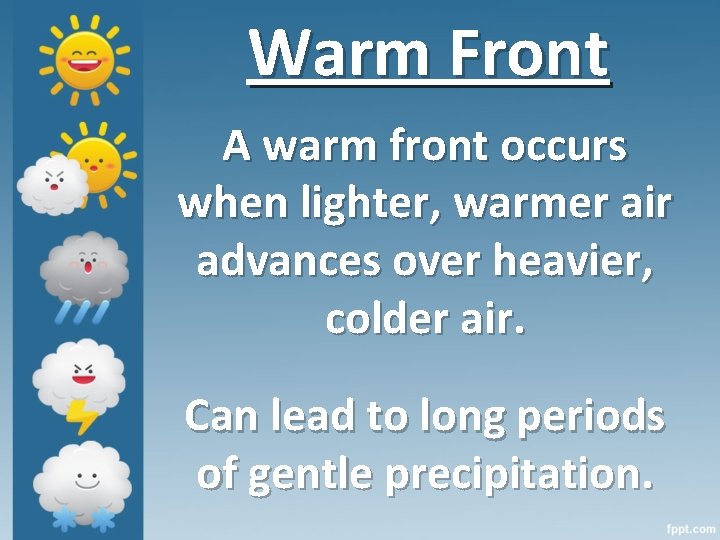 Warm Front

A warm front occurs when lighter, warmer air advances over heavier, colder air.

Can lead to long periods of gentle precipitation.

fppt.com